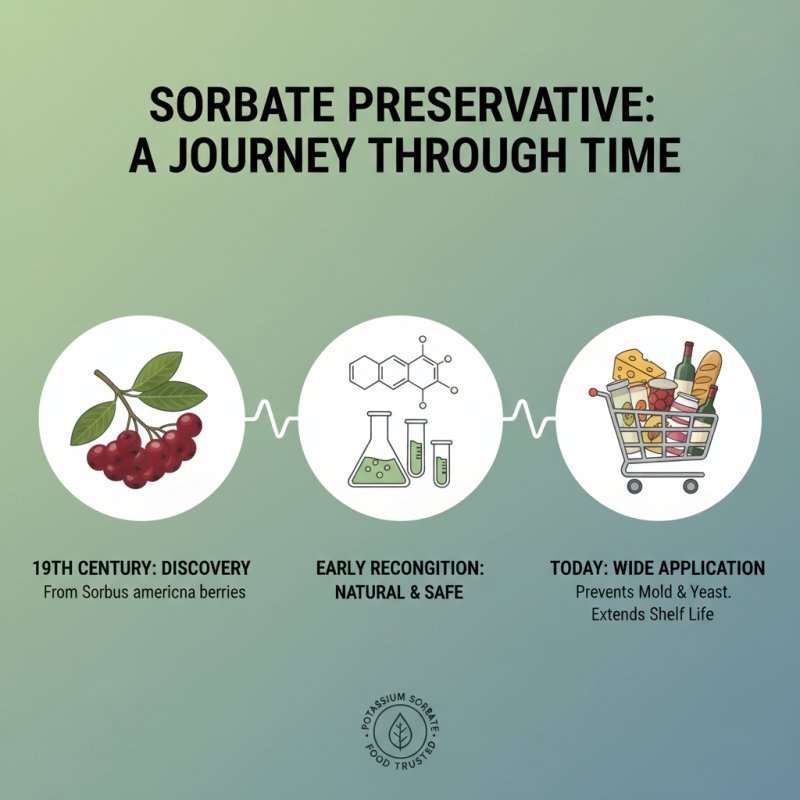 SORBATE PRESERVATIVE:
A JOURNEY THROUGH TIME

19TH CENTURY: DISCOVERY
From Sorbus americna berries

EARLY RECONGITION:
NATURAL & SAFE

TODAY: WIDE APPLICATION
Prevents Mold & Yeast.
Extends Shelf Life

POTASSIUM SORBATE
FOOD TRUSTED